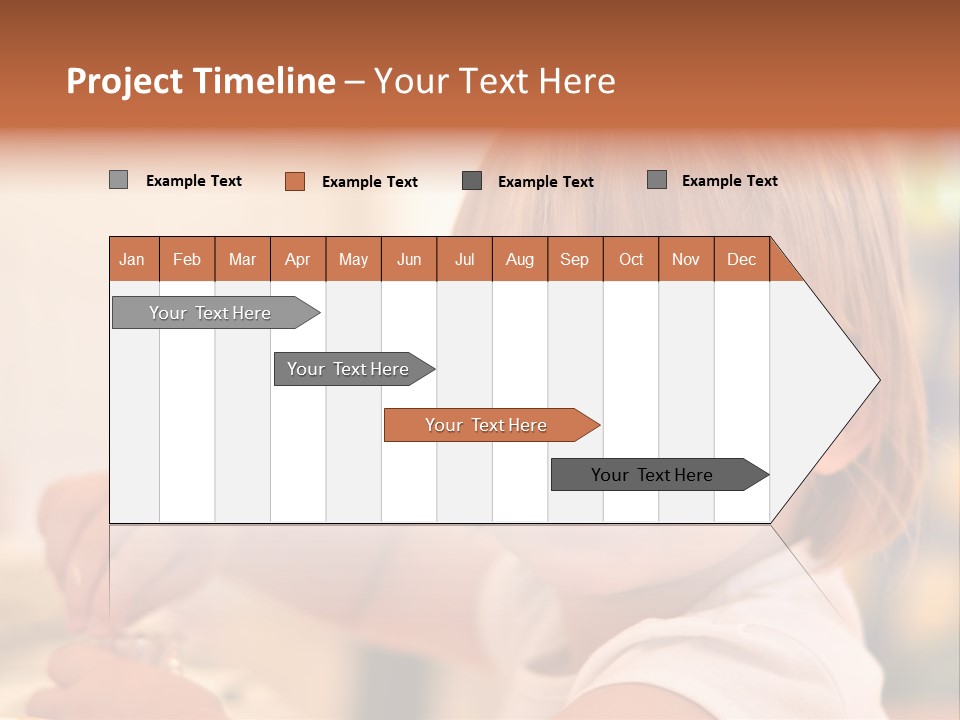 Project Timeline – Your Text Here

Example Text
Example Text
Example Text
Example Text

| Jan | Feb | Mar | Apr | May | Jun | Jul | Aug | Sep | Oct | Nov | Dec |
|---|---|---|---|---|---|---|---|---|---|---|---|

Your Text Here
Your Text Here
Your Text Here
Your Text Here